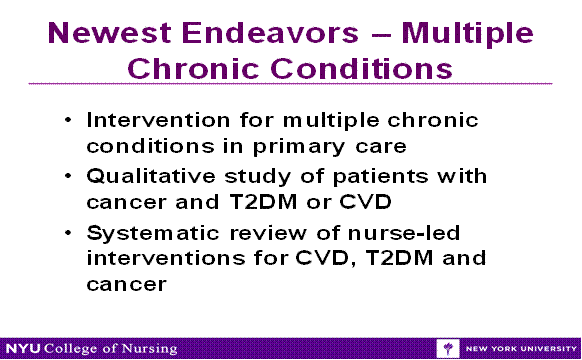 Newest Endeavors – Multiple Chronic Conditions

• Intervention for multiple chronic conditions in primary care
• Qualitative study of patients with cancer and T2DM or CVD
• Systematic review of nurse-led interventions for CVD, T2DM and cancer

NYU College of Nursing
NEW YORK UNIVERSITY